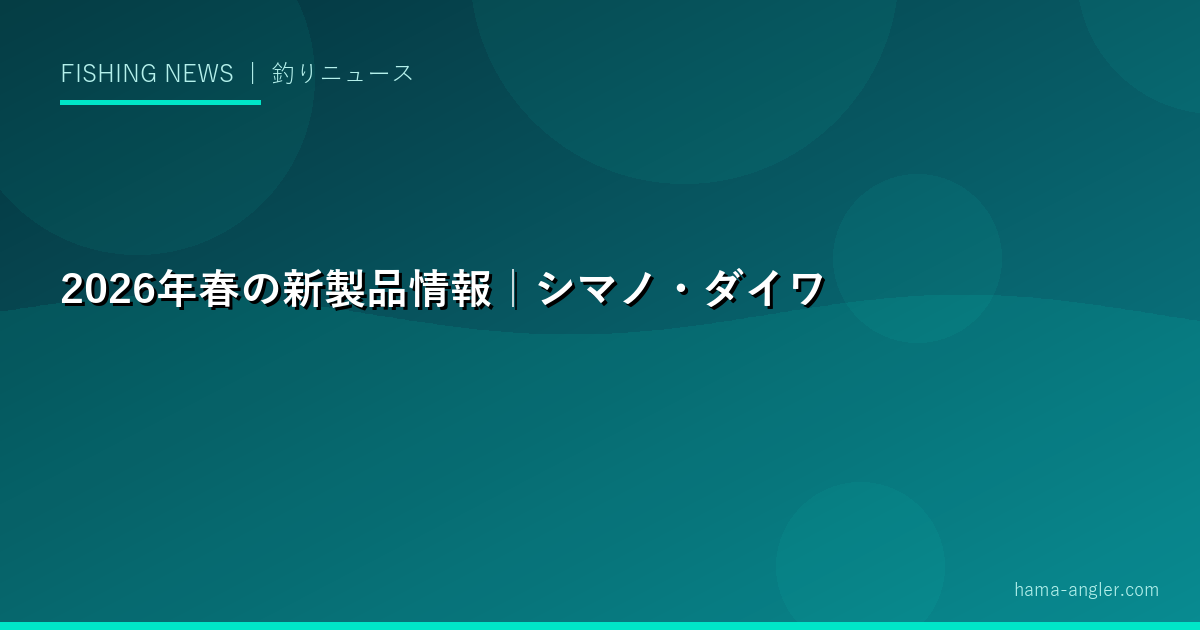 FISHING NEWS ｜ 釣りニュース

2026年春の新製品情報｜シマノ・ダイワ

hama-angler.com